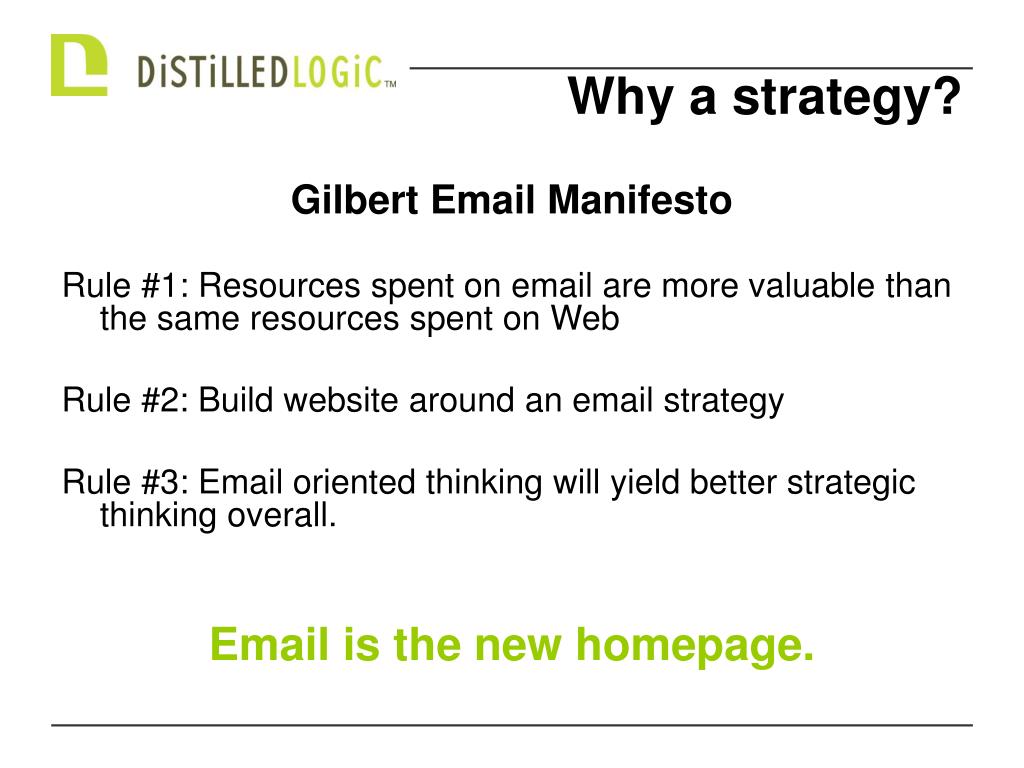 DiSTiLLEDLOGiC™

Why a strategy?

Gilbert Email Manifesto

Rule #1: Resources spent on email are more valuable than the same resources spent on Web

Rule #2: Build website around an email strategy

Rule #3: Email oriented thinking will yield better strategic thinking overall.

Email is the new homepage.